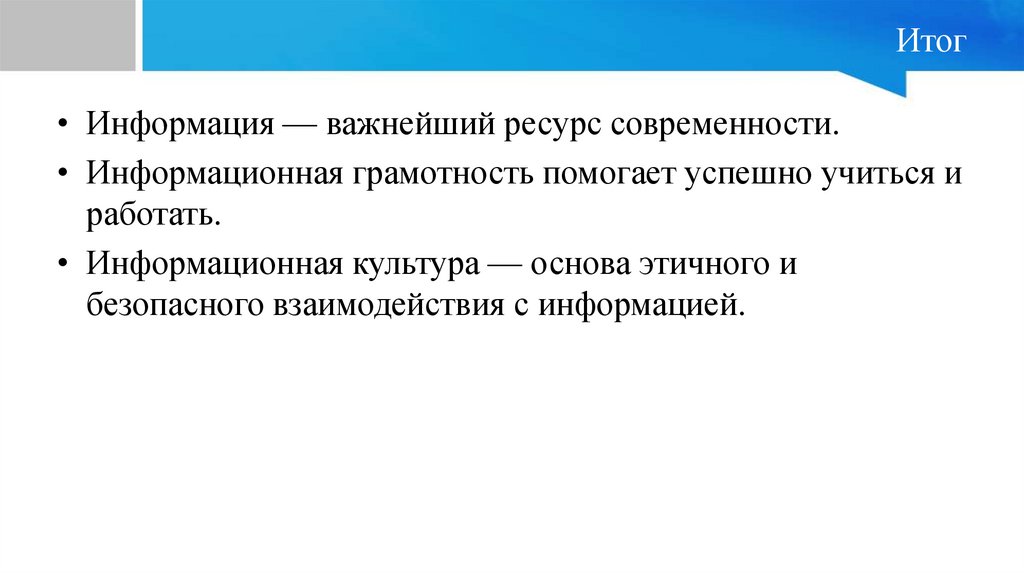 Итог

• Информация — важнейший ресурс современности.
• Информационная грамотность помогает успешно учиться и работать.
• Информационная культура — основа этичного и безопасного взаимодействия с информацией.